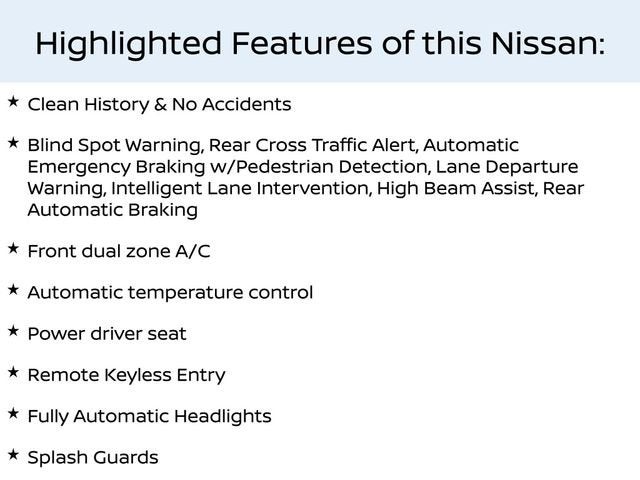 Highlighted Features of this Nissan:

★ Clean History & No Accidents

★ Blind Spot Warning, Rear Cross Traffic Alert, Automatic Emergency Braking w/Pedestrian Detection, Lane Departure Warning, Intelligent Lane Intervention, High Beam Assist, Rear Automatic Braking

★ Front dual zone A/C

★ Automatic temperature control

★ Power driver seat

★ Remote Keyless Entry

★ Fully Automatic Headlights

★ Splash Guards